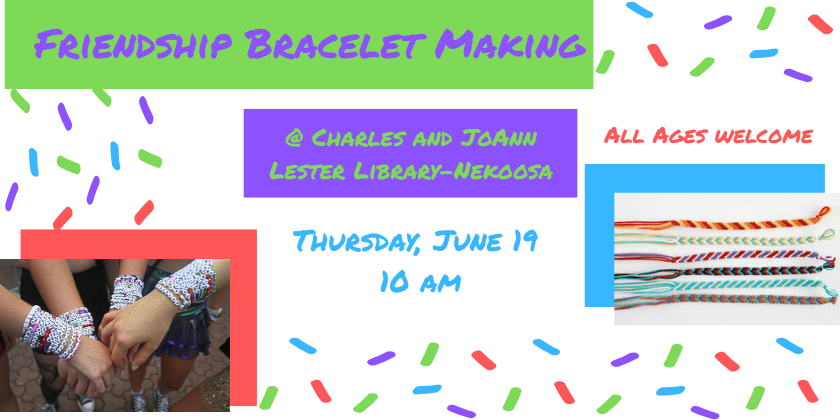 Friendship Bracelet Making

@ Charles and JoAnn Lester Library-Nekoosa

All Ages welcome

Thursday, June 19
10 am